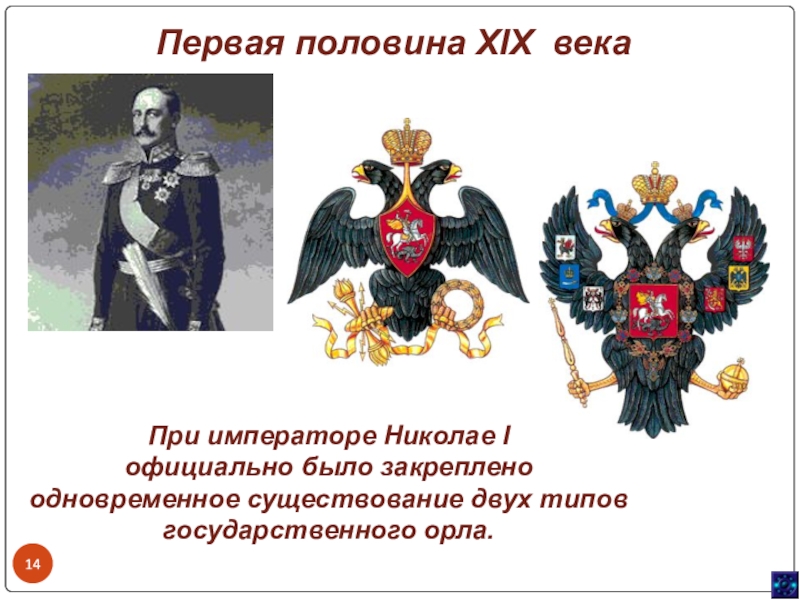 Первая половина XIX века

При императоре Николае I официально было закреплено одновременное существование двух типов государственного орла.

14